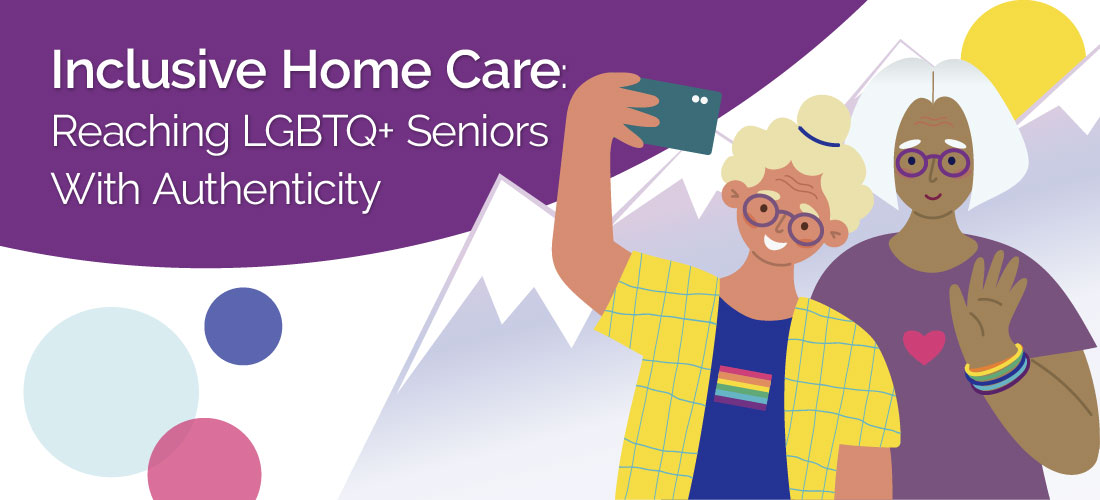 Inclusive Home Care: Reaching LGBTQ+ Seniors With Authenticity